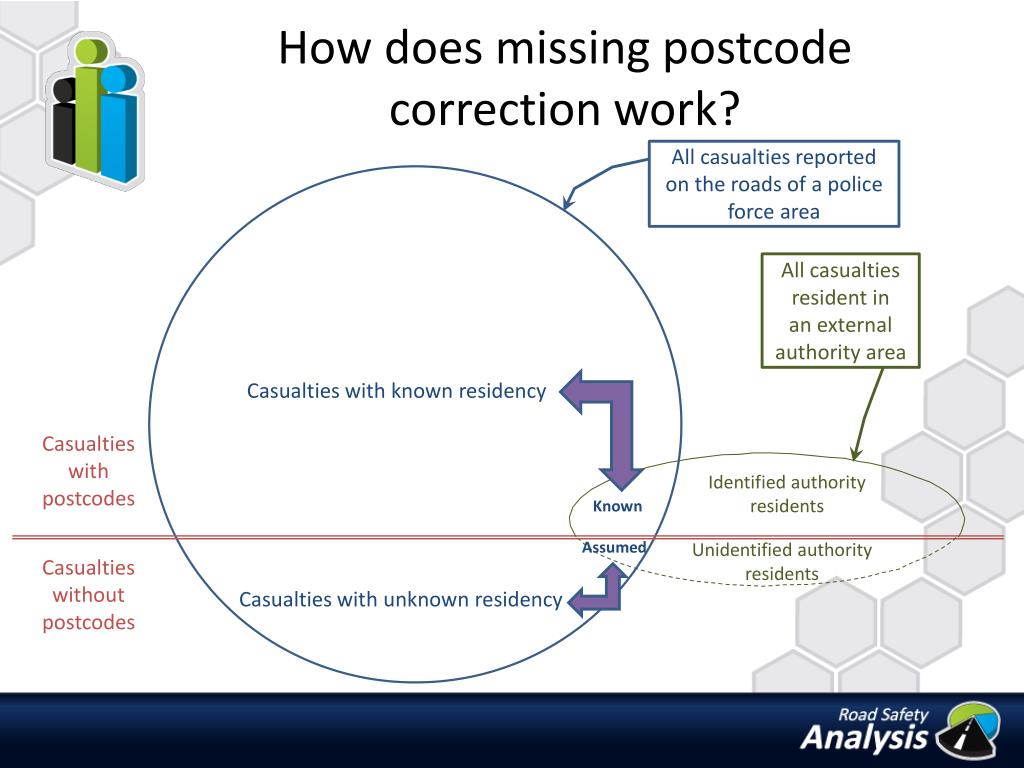 How does missing postcode correction work?

All casualties reported on the roads of a police force area

All casualties resident in an external authority area

Casualties with known residency

Casualties with postcodes

Known

Identified authority residents

Assumed

Unidentified authority residents

Casualties without postcodes

Casualties with unknown residency

Road Safety Analysis